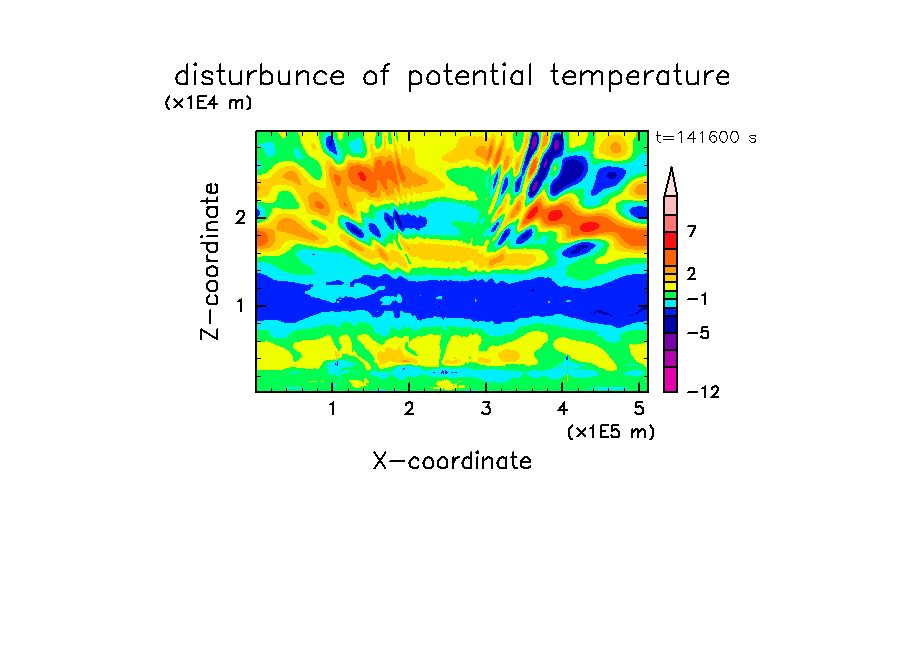 disturbunce of potential temperature

(x1E4 m)

t=141600 s

Z-coordinate

2

1

7

2

−1

−5

−12

1 2 3 4 5

(x1E5 m)

X-coordinate